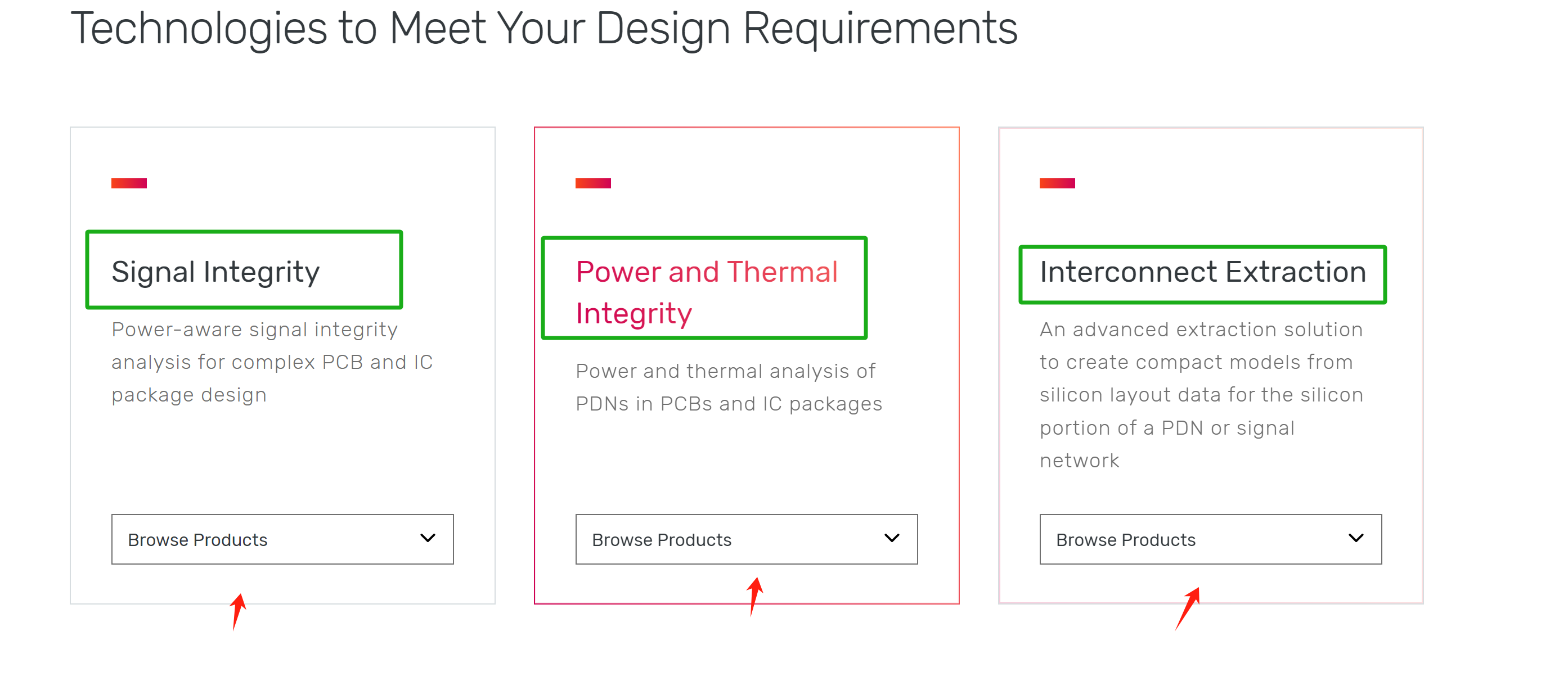 Technologies to Meet Your Design Requirements

Signal Integrity

Power-aware signal integrity analysis for complex PCB and IC package design

Browse Products

Power and Thermal Integrity

Power and thermal analysis of PDNs in PCBs and IC packages

Browse Products

Interconnect Extraction

An advanced extraction solution to create compact models from silicon layout data for the silicon portion of a PDN or signal network

Browse Products